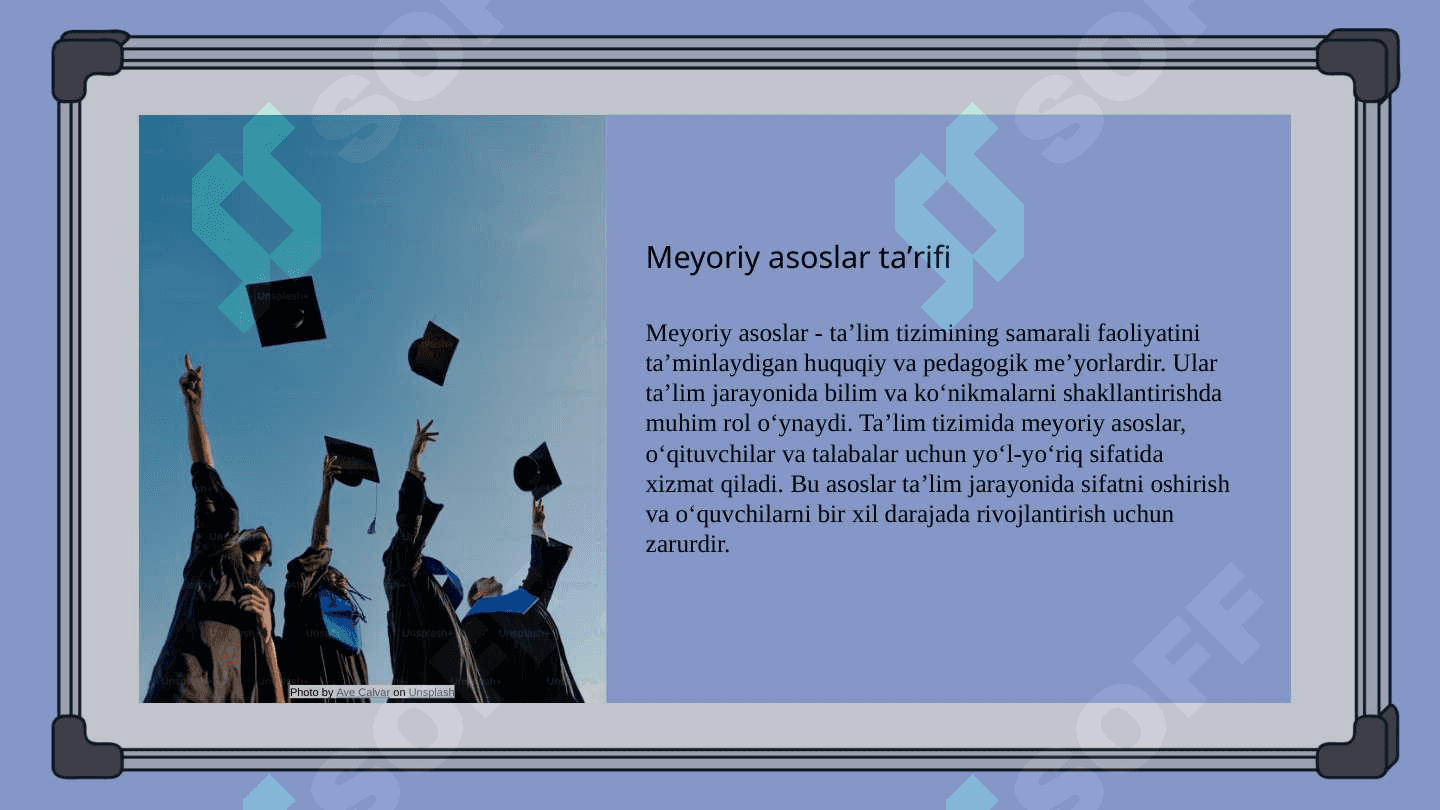 Meyoriy asoslar ta’rifi

Meyoriy asoslar - ta’lim tizimining samarali faoliyatini ta’minlaydigan huquqiy va pedagogik me’yorlardir. Ular ta’lim jarayonida bilim va ko‘nikmalarni shakllantirishda muhim rol o‘ynaydi. Ta’lim tizimida meyoriy asoslar, o‘qituvchilar va talabalar uchun yo‘l-yo‘riq sifatida xizmat qiladi. Bu asoslar ta’lim jarayonida sifatni oshirish va o‘quvchilarni bir xil darajada rivojlantirish uchun zarurdir.

Photo by Ave Calvar on Unsplash

SOFF